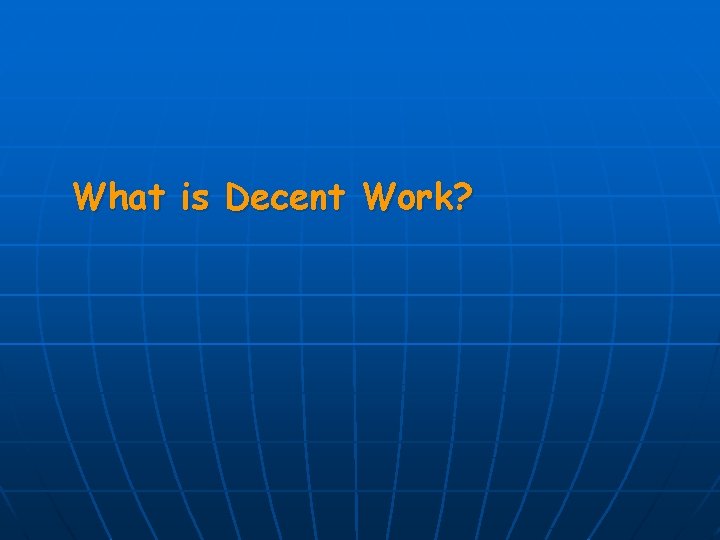 What is Decent Work?